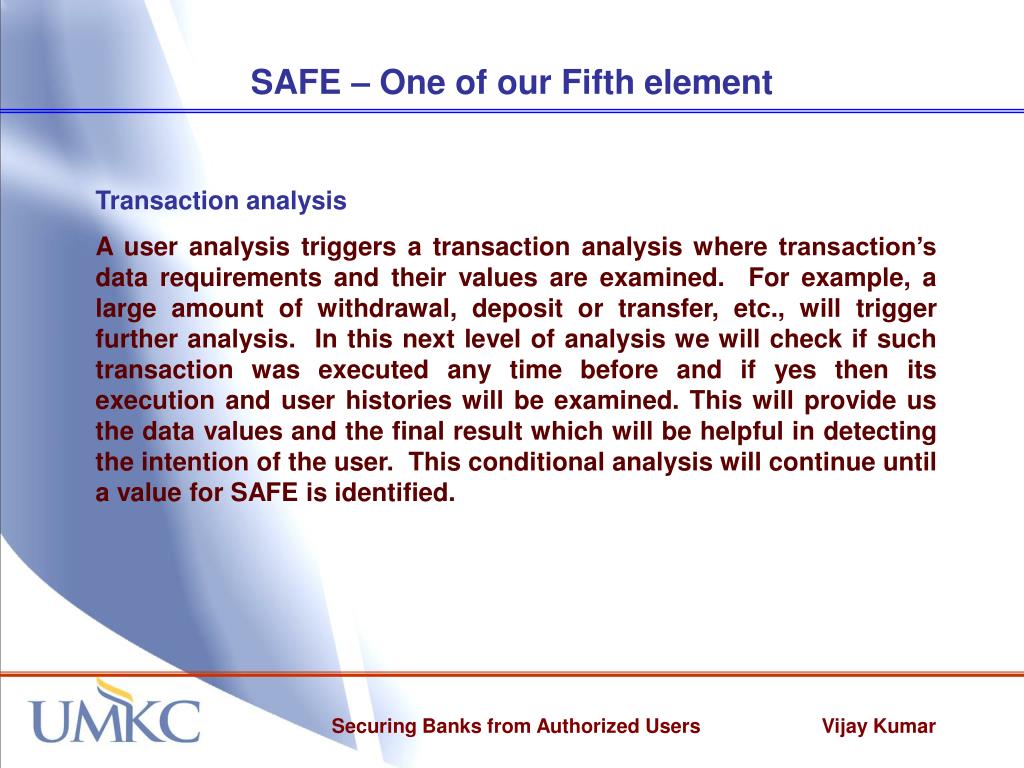 SAFE – One of our Fifth element

Transaction analysis

A user analysis triggers a transaction analysis where transaction's data requirements and their values are examined. For example, a large amount of withdrawal, deposit or transfer, etc., will trigger further analysis. In this next level of analysis we will check if such transaction was executed any time before and if yes then its execution and user histories will be examined. This will provide us the data values and the final result which will be helpful in detecting the intention of the user. This conditional analysis will continue until a value for SAFE is identified.

UMKC

Securing Banks from Authorized Users

Vijay Kumar